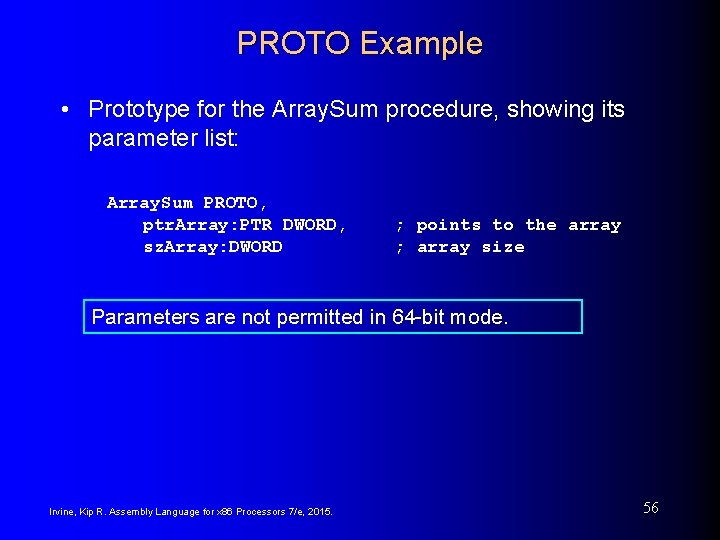 PROTO Example

• Prototype for the ArraySum procedure, showing its parameter list:

ArraySum PROTO,
    ptrArray:PTR DWORD,     ; points to the array
    szArray:DWORD           ; array size

Parameters are not permitted in 64-bit mode.

Irvine, Kip R. Assembly Language for x86 Processors 7/e, 2015.

56